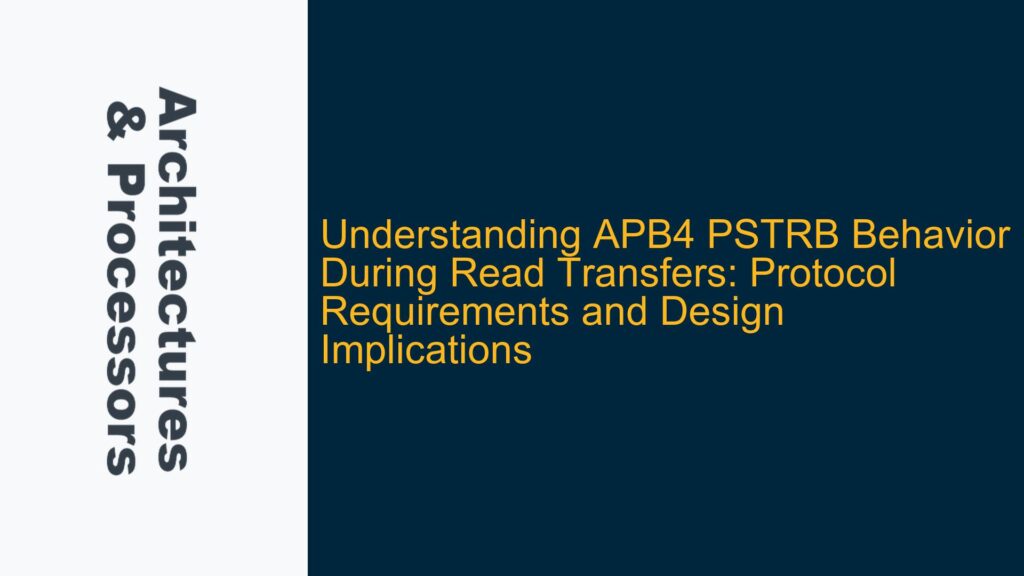 Architectures & Processors

Understanding APB4 PSTRB Behavior During Read Transfers: Protocol Requirements and Design Implications